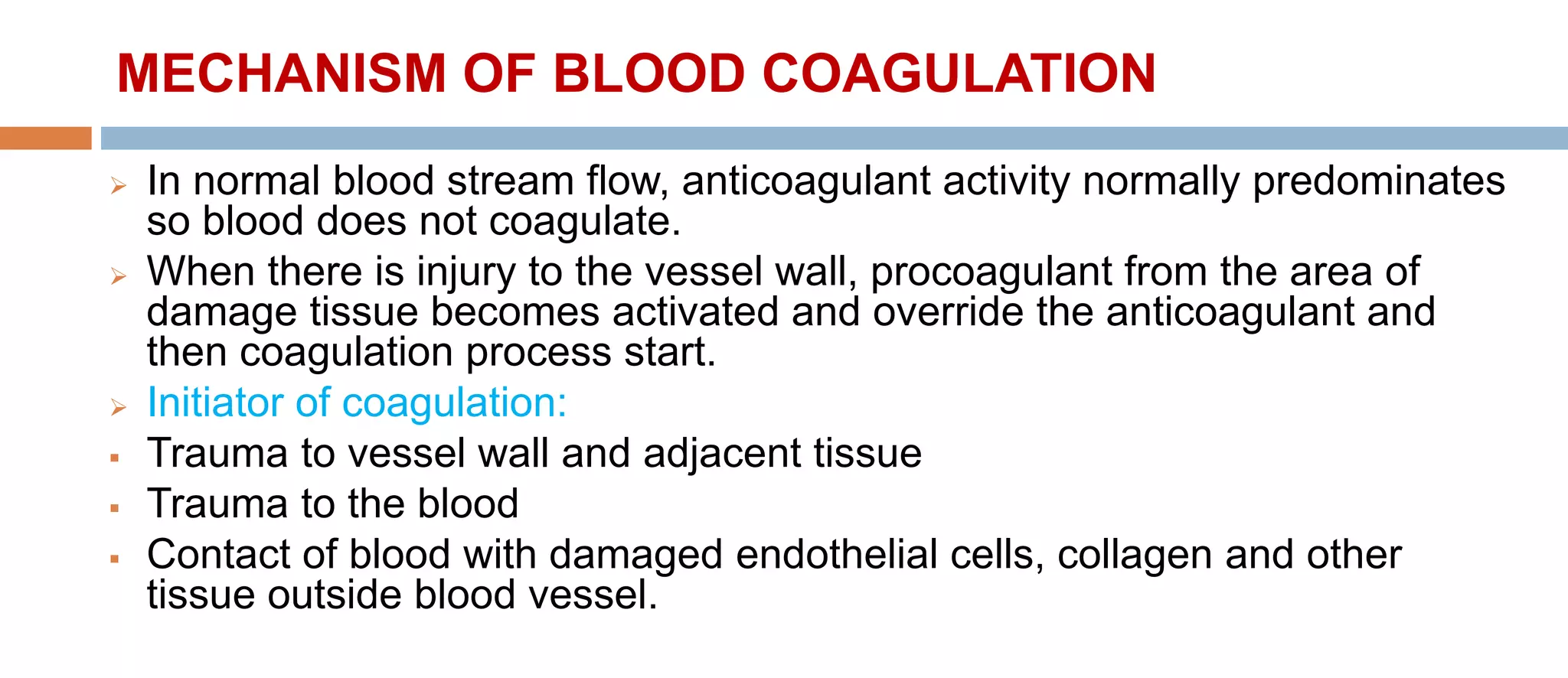 MECHANISM OF BLOOD COAGULATION

➢ In normal blood stream flow, anticoagulant activity normally predominates so blood does not coagulate.

➢ When there is injury to the vessel wall, procoagulant from the area of damage tissue becomes activated and override the anticoagulant and then coagulation process start.

➢ Initiator of coagulation:

▪ Trauma to vessel wall and adjacent tissue

▪ Trauma to the blood

▪ Contact of blood with damaged endothelial cells, collagen and other tissue outside blood vessel.